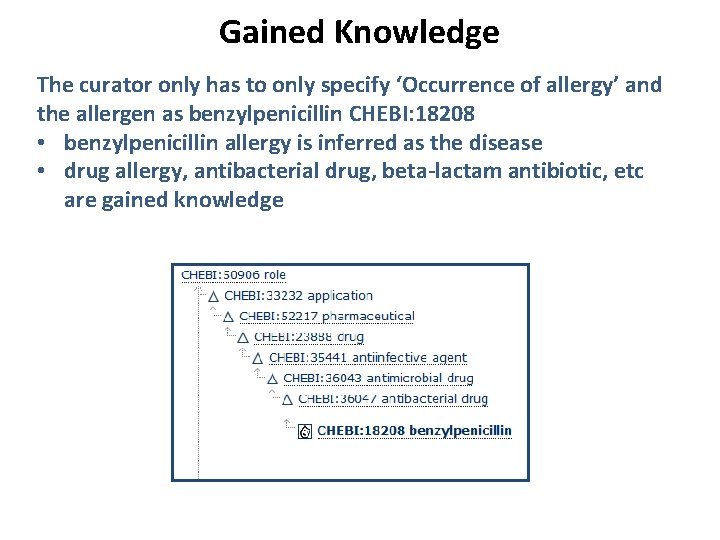 Gained Knowledge

The curator only has to only specify ‘Occurrence of allergy’ and the allergen as benzylpenicillin CHEBI:18208

• benzylpenicillin allergy is inferred as the disease
• drug allergy, antibacterial drug, beta-lactam antibiotic, etc are gained knowledge

CHEBI:50906 role
CHEBI:33232 application
CHEBI:52217 pharmaceutical
CHEBI:23888 drug
CHEBI:35441 antiinfective agent
CHEBI:36043 antimicrobial drug
CHEBI:36047 antibacterial drug
CHEBI:18208 benzylpenicillin